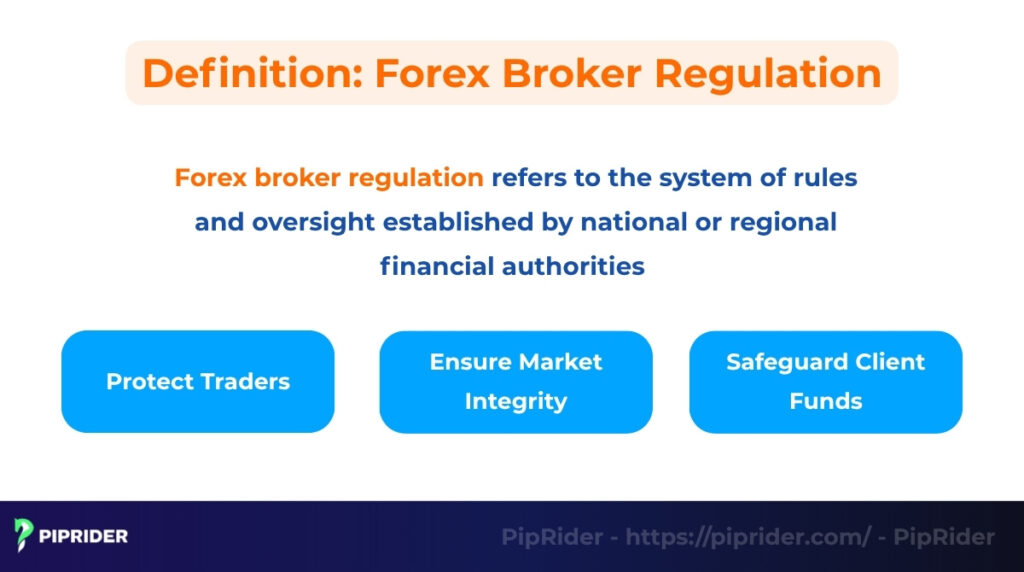 Definition: Forex Broker Regulation

Forex broker regulation refers to the system of rules and oversight established by national or regional financial authorities

Protect Traders

Ensure Market Integrity

Safeguard Client Funds

PIPRIDER

PipRider - https://piprider.com/ - PipRider